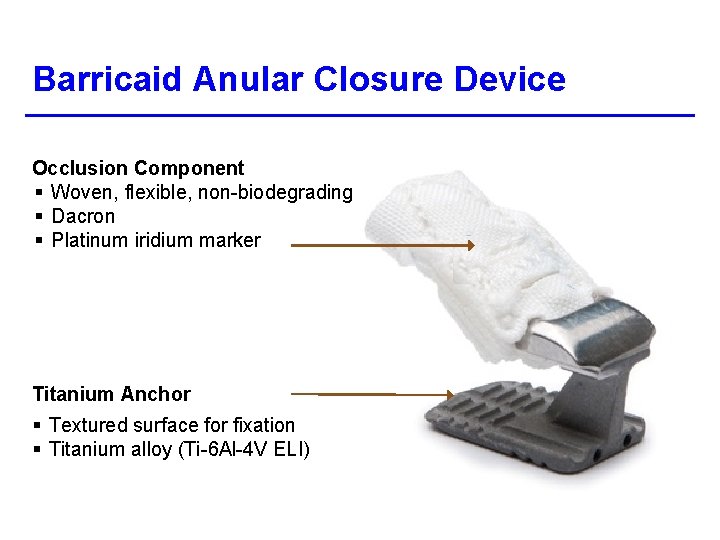 Barricaid Anular Closure Device

Occlusion Component
▪ Woven, flexible, non-biodegrading
▪ Dacron
▪ Platinum iridium marker

Titanium Anchor
▪ Textured surface for fixation
▪ Titanium alloy (Ti-6Al-4V ELI)